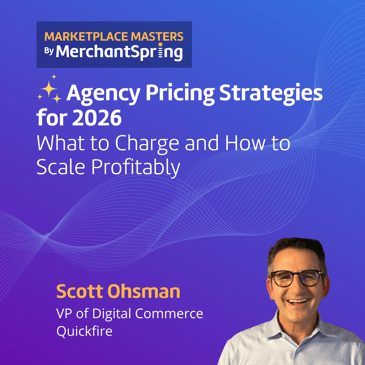 MARKETPLACE MASTERS
By MerchantSpring

✨ Agency Pricing Strategies for 2026
What to Charge and How to Scale Profitably

Scott Ohsman
VP of Digital Commerce
Quickfire